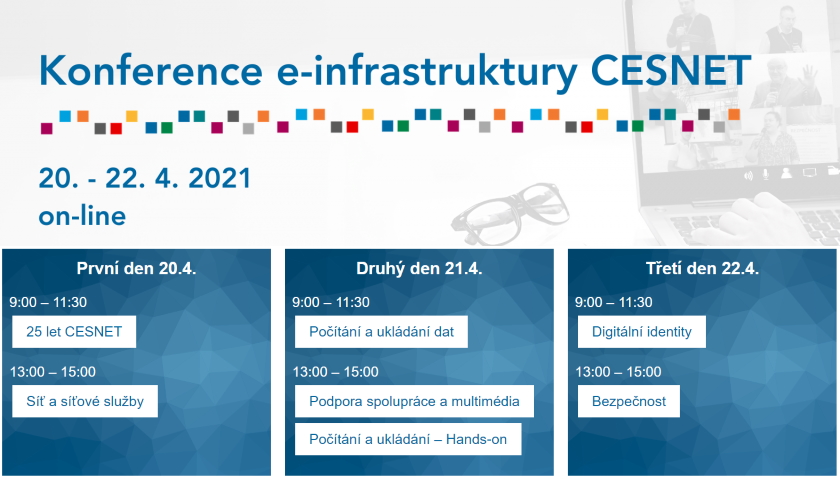 Konference e-infrastruktury CESNET

20. - 22. 4. 2021
on-line

První den 20.4.

9:00 – 11:30
25 let CESNET

13:00 – 15:00
Síť a síťové služby

Druhý den 21.4.

9:00 – 11:30
Počítání a ukládání dat

13:00 – 15:00
Podpora spolupráce a multimédia
Počítání a ukládání – Hands-on

Třetí den 22.4.

9:00 – 11:30
Digitální identity

13:00 – 15:00
Bezpečnost